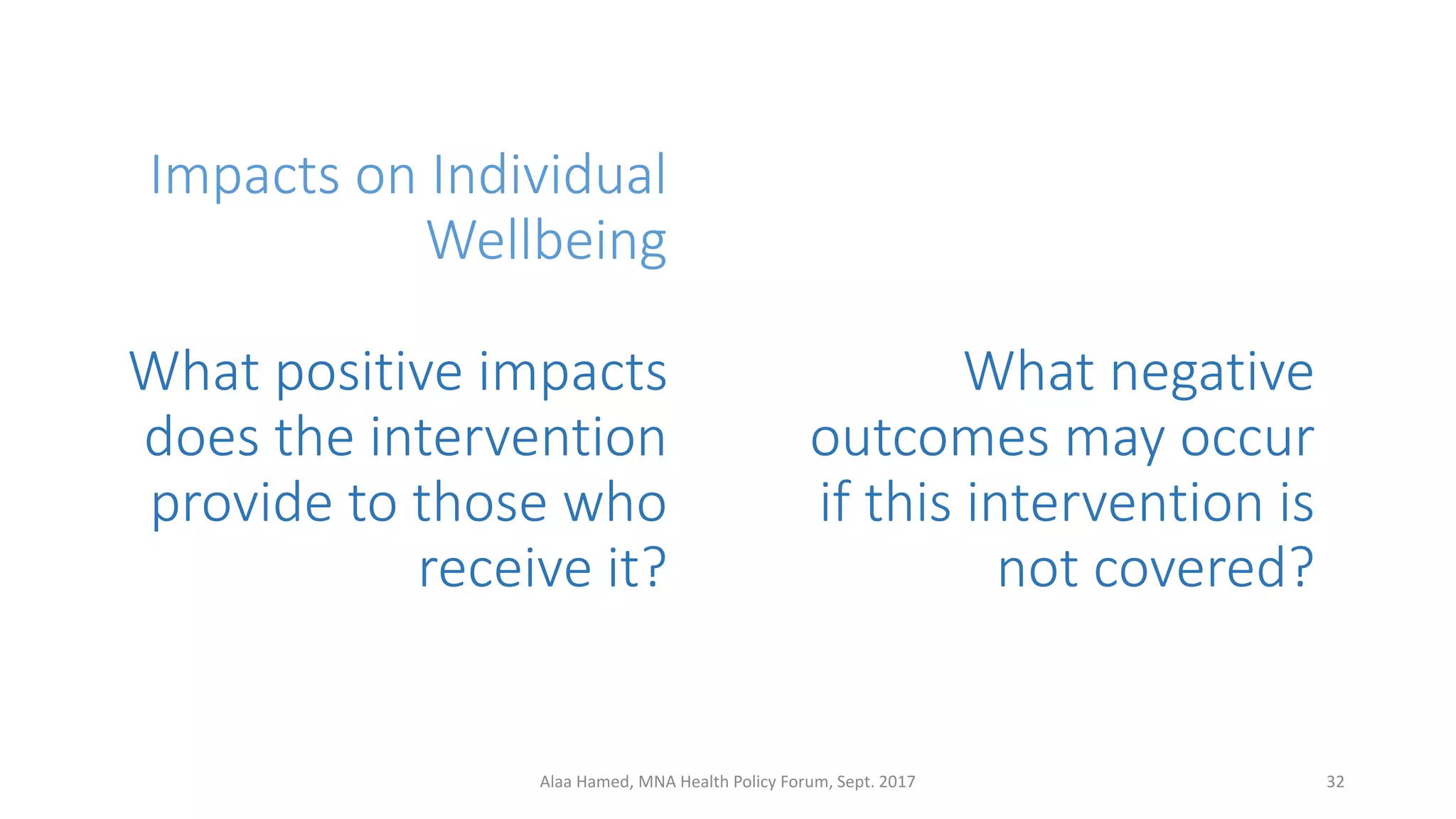 Impacts on Individual Wellbeing

What positive impacts does the intervention provide to those who receive it?

What negative outcomes may occur if this intervention is not covered?

Alaa Hamed, MNA Health Policy Forum, Sept. 2017

32